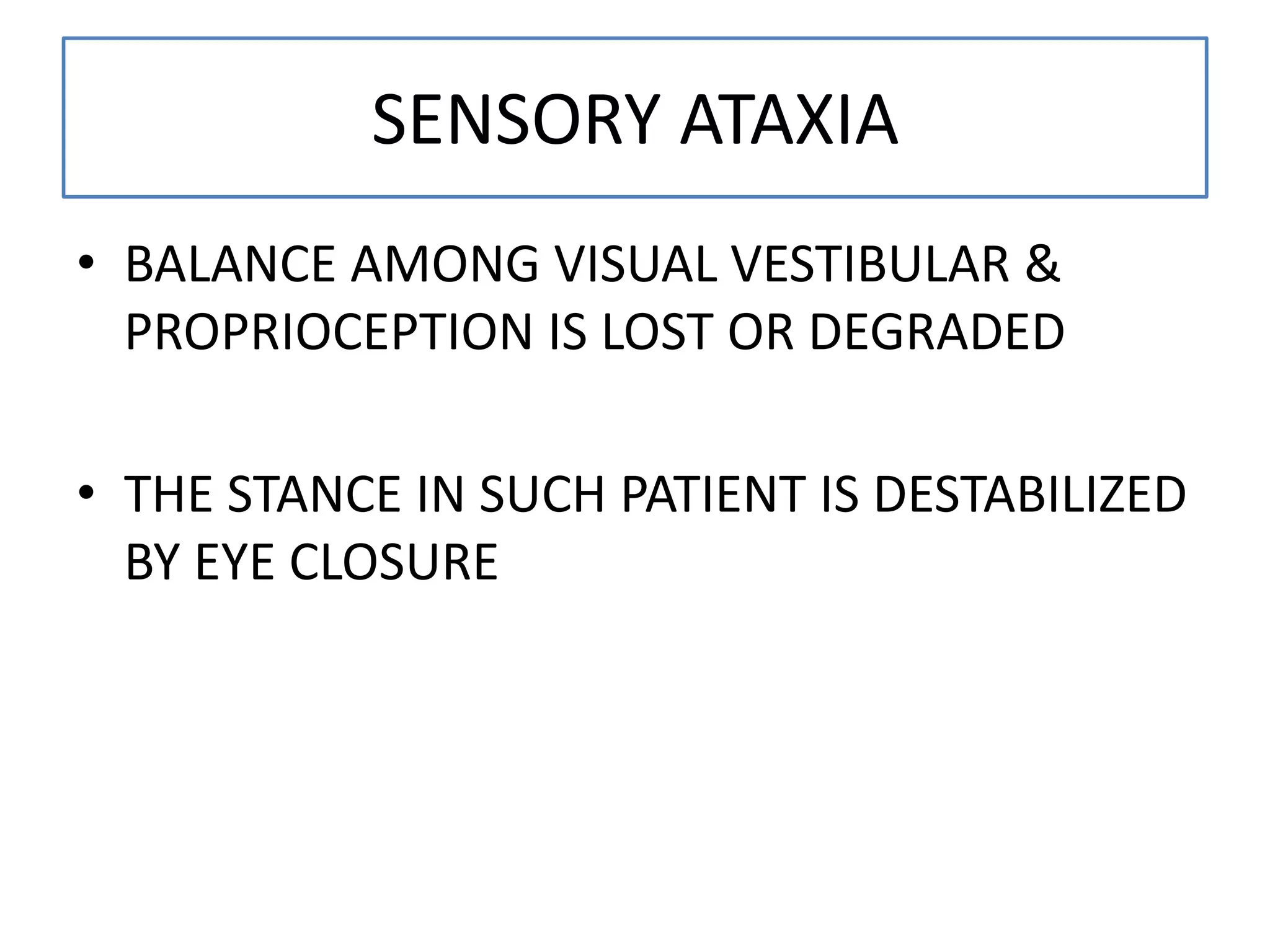 SENSORY ATAXIA

• BALANCE AMONG VISUAL VESTIBULAR & PROPRIOCEPTION IS LOST OR DEGRADED

• THE STANCE IN SUCH PATIENT IS DESTABILIZED BY EYE CLOSURE